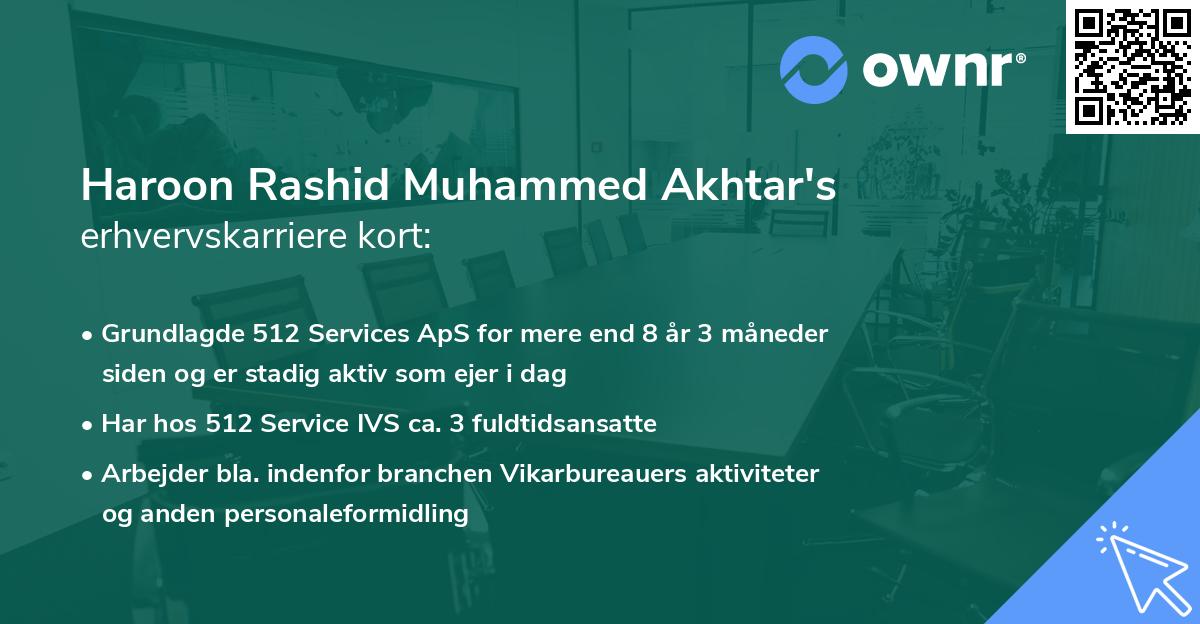 ownr®

Haroon Rashid Muhammed Akhtar's
erhvervskarriere kort:

• Grundlagde 512 Services ApS for mere end 8 år 3 måneder siden og er stadig aktiv som ejer i dag
• Har hos 512 Service IVS ca. 3 fuldtidsansatte
• Arbejder bla. indenfor branchen Vikarbureauers aktiviteter og anden personaleformidling